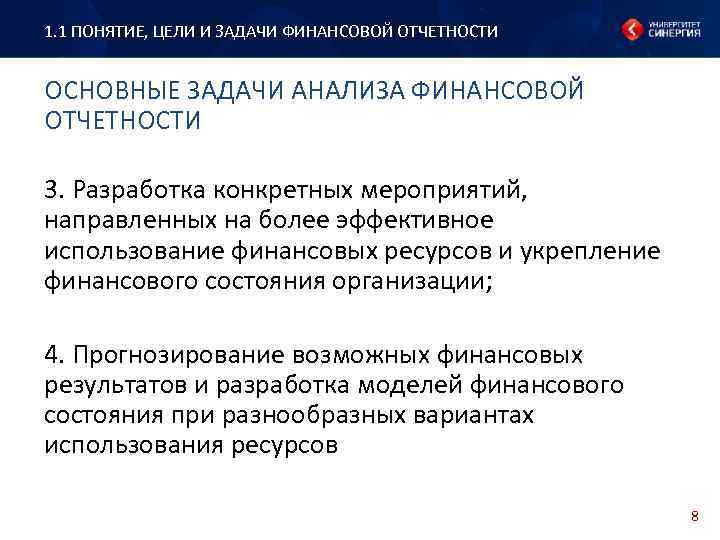 1.1 ПОНЯТИЕ, ЦЕЛИ И ЗАДАЧИ ФИНАНСОВОЙ ОТЧЕТНОСТИ

УНИВЕРСИТЕТ СИНЕРГИЯ

ОСНОВНЫЕ ЗАДАЧИ АНАЛИЗА ФИНАНСОВОЙ ОТЧЕТНОСТИ

3. Разработка конкретных мероприятий, направленных на более эффективное использование финансовых ресурсов и укрепление финансового состояния организации;

4. Прогнозирование возможных финансовых результатов и разработка моделей финансового состояния при разнообразных вариантах использования ресурсов

8